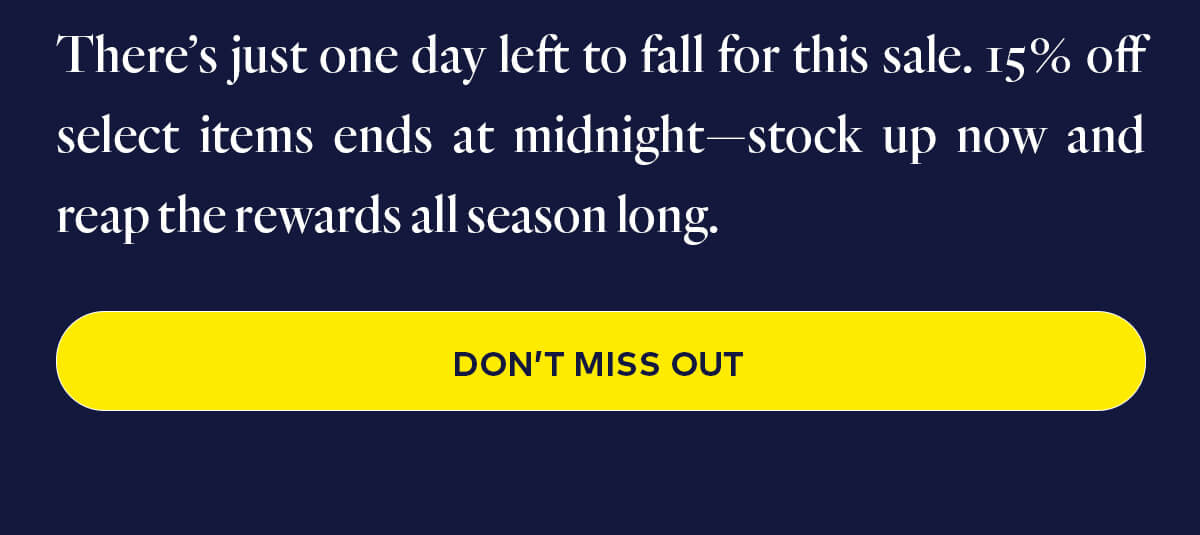 There’s just one day left to fall for this sale. 15% off select items ends at midnight—stock up now and reap the rewards all season long.

DON’T MISS OUT